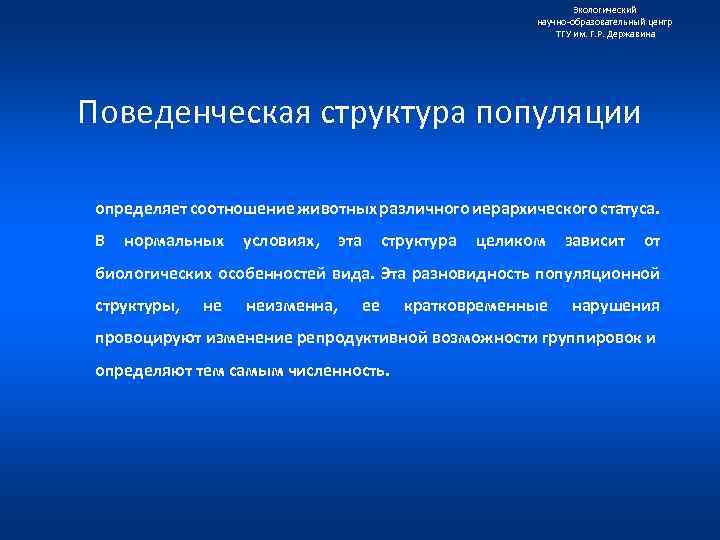 Экологический
научно-образовательный центр
ТГУ им. Г.Р. Державина

Поведенческая структура популяции

определяет соотношение животных различного иерархического статуса. В нормальных условиях, эта структура целиком зависит от биологических особенностей вида. Эта разновидность популяционной структуры, не неизменна, ее кратковременные нарушения провоцируют изменение репродуктивной возможности группировок и определяют тем самым численность.